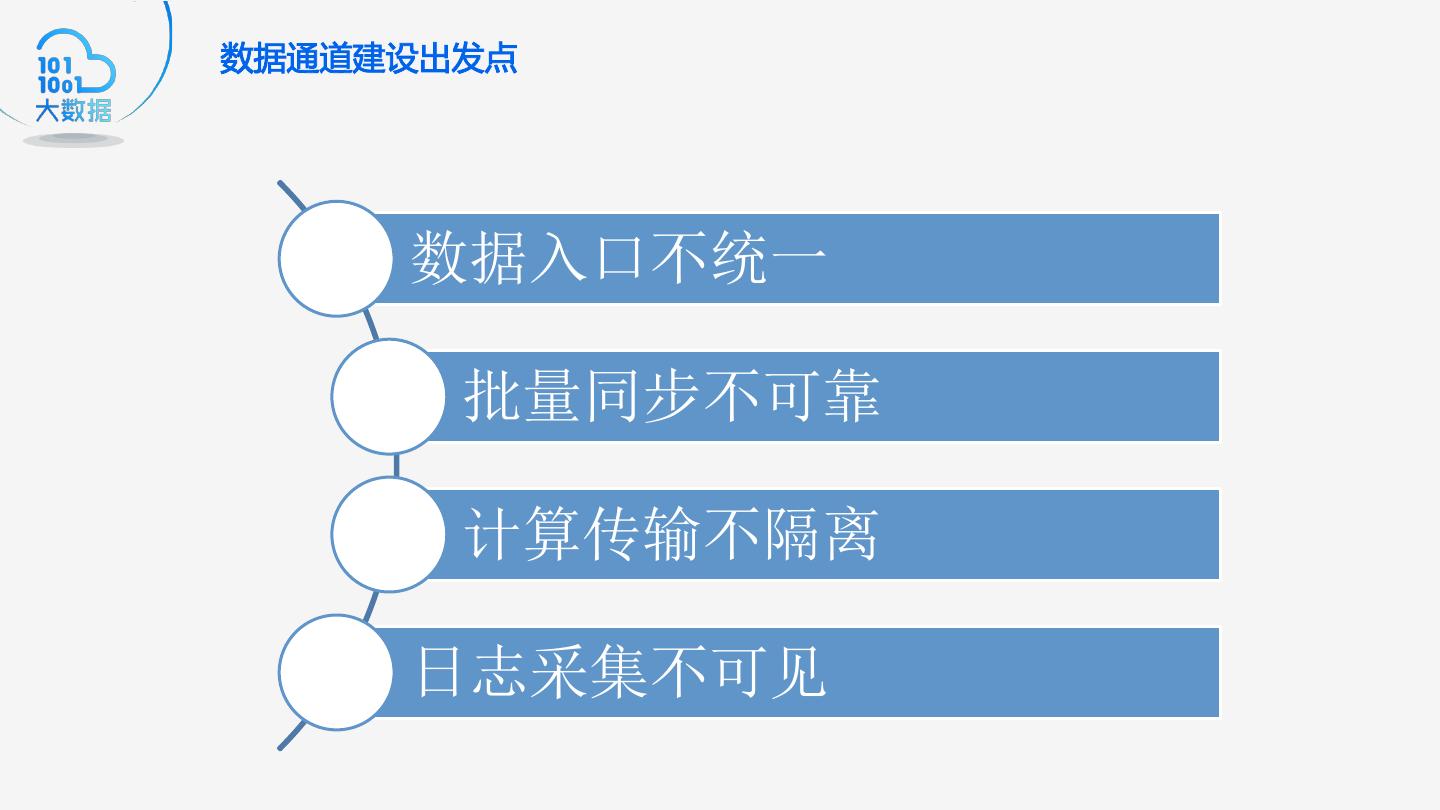 101
1001
大数据

数据通道建设出发点

数据入口不统一

批量同步不可靠

计算传输不隔离

日志采集不可见